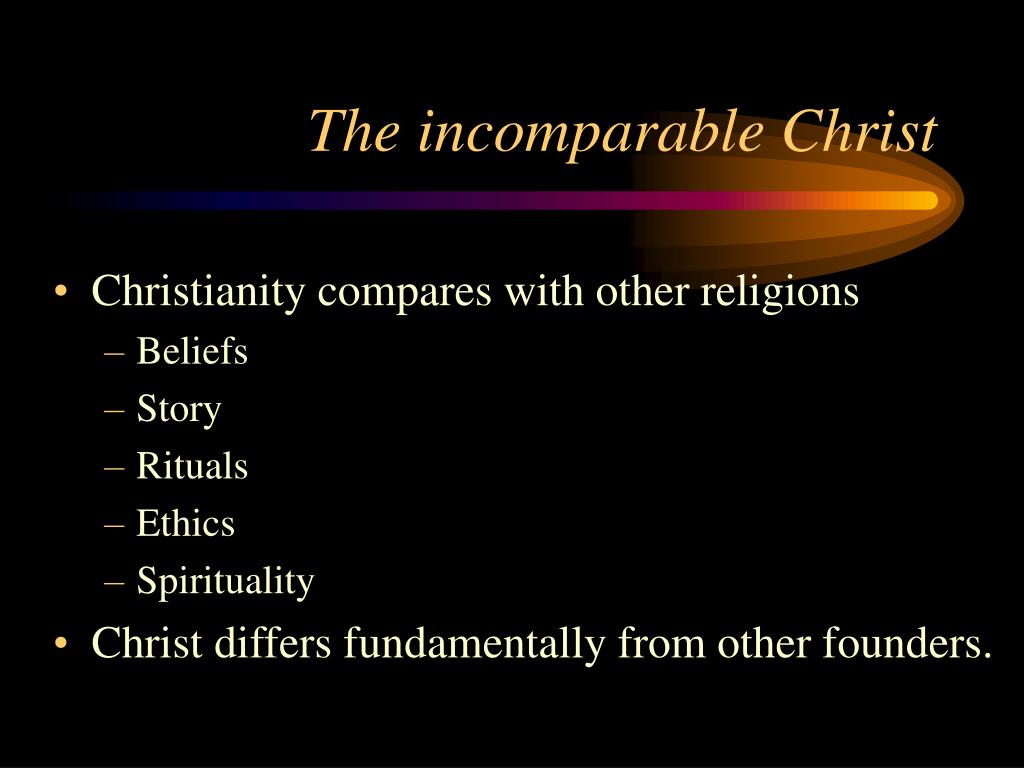 The incomparable Christ

• Christianity compares with other religions
– Beliefs
– Story
– Rituals
– Ethics
– Spirituality

• Christ differs fundamentally from other founders.